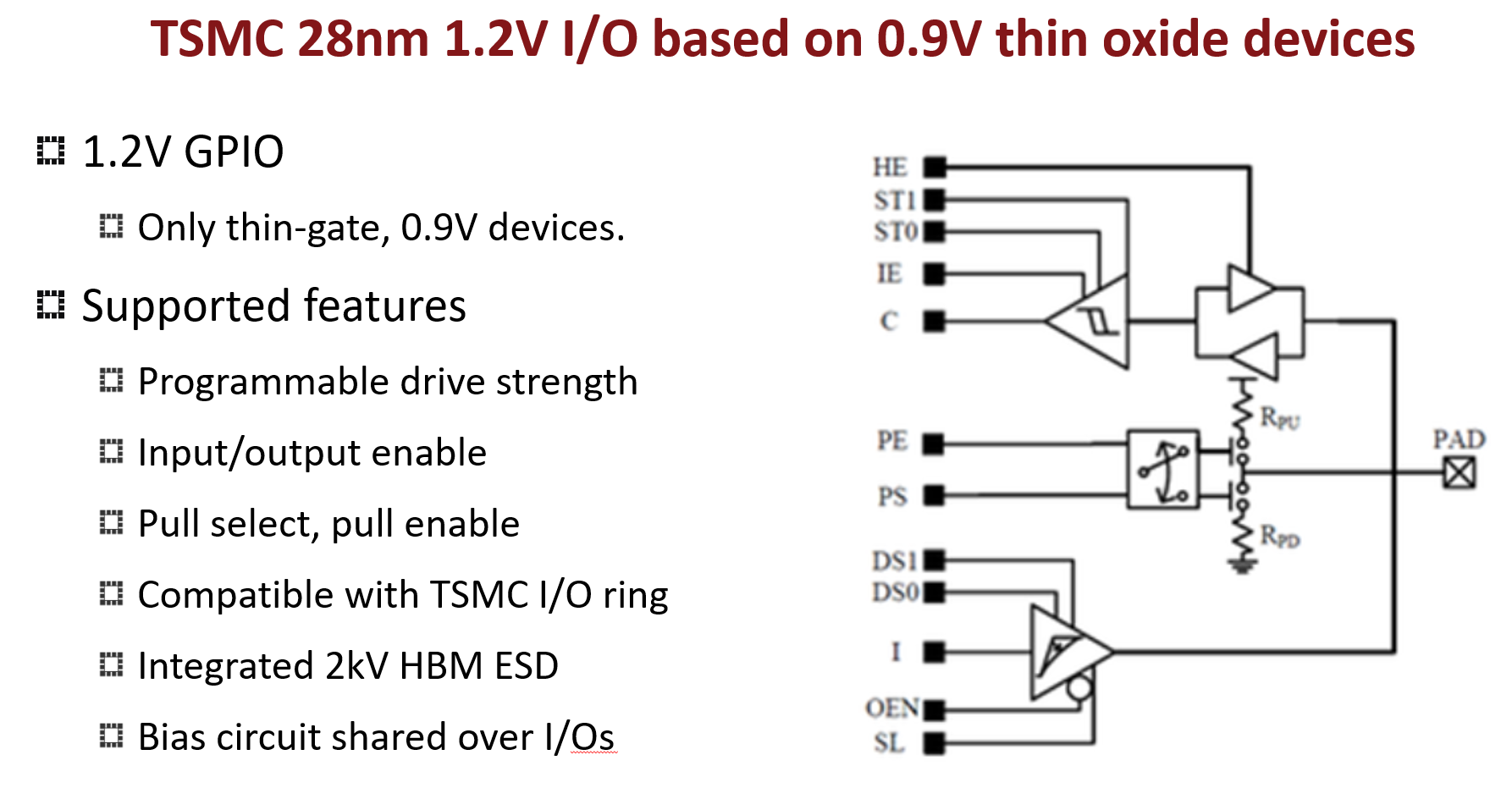 TSMC 28nm 1.2V I/O based on 0.9V thin oxide devices

1.2V GPIO

Only thin-gate, 0.9V devices.

Supported features

Programmable drive strength

Input/output enable

Pull select, pull enable

Compatible with TSMC I/O ring

Integrated 2kV HBM ESD

Bias circuit shared over I/Os

HE
ST1
ST0
IE
C
PE
PS
DS1
DS0
I
OEN
SL
$R_{PU}$
$R_{PD}$
PAD